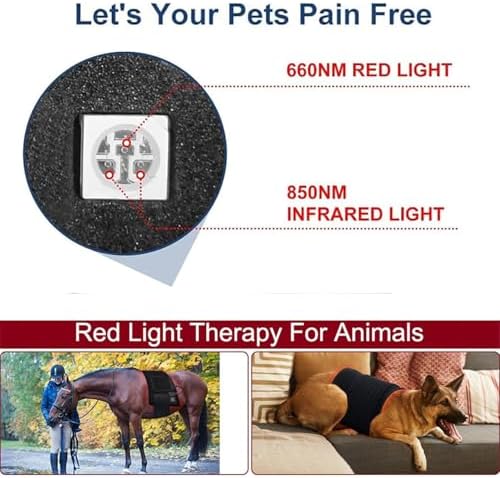 Let's Your Pets Pain Free

660NM RED LIGHT

850NM
INFRARED LIGHT

Red Light Therapy For Animals